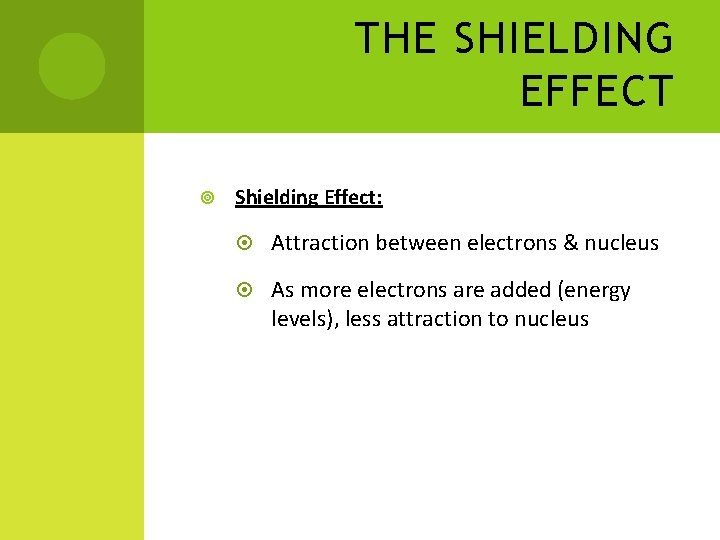 THE SHIELDING EFFECT

Shielding Effect:

Attraction between electrons & nucleus

As more electrons are added (energy levels), less attraction to nucleus